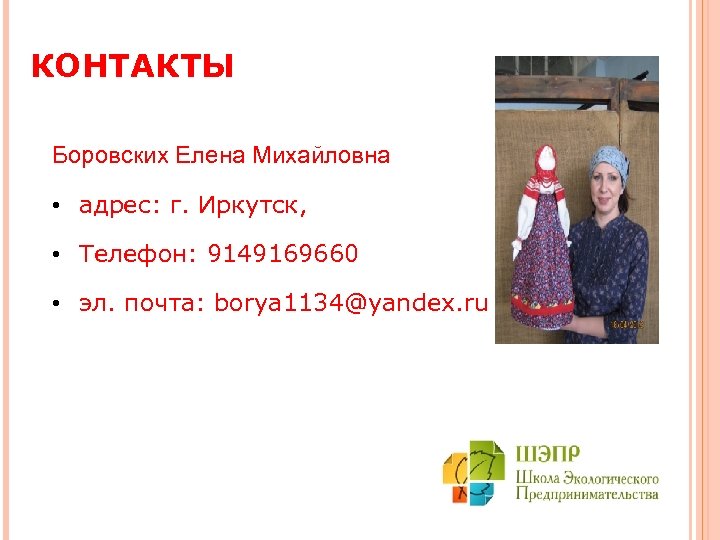 КОНТАКТЫ

Боровских Елена Михайловна

• адрес: г. Иркутск,

• Телефон: 9149169660

• эл. почта: borya1134@yandex.ru

ШЭПР
Школа Экологического Предпринимательства